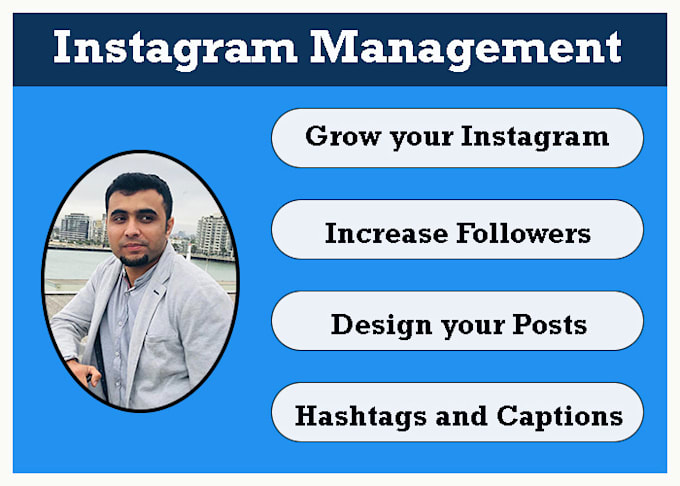 Instagram Management

Grow your Instagram

Increase Followers

Design your Posts

Hashtags and Captions